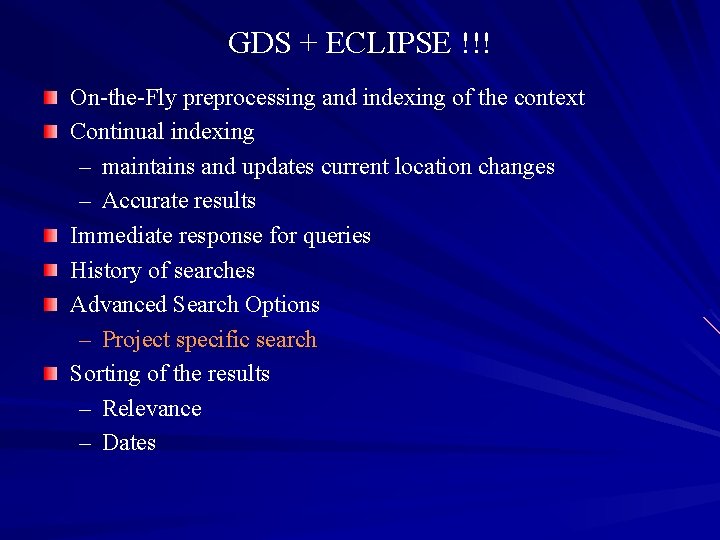 GDS + ECLIPSE !!!

On-the-Fly preprocessing and indexing of the context
Continual indexing
– maintains and updates current location changes
– Accurate results
Immediate response for queries
History of searches
Advanced Search Options
– Project specific search
Sorting of the results
– Relevance
– Dates